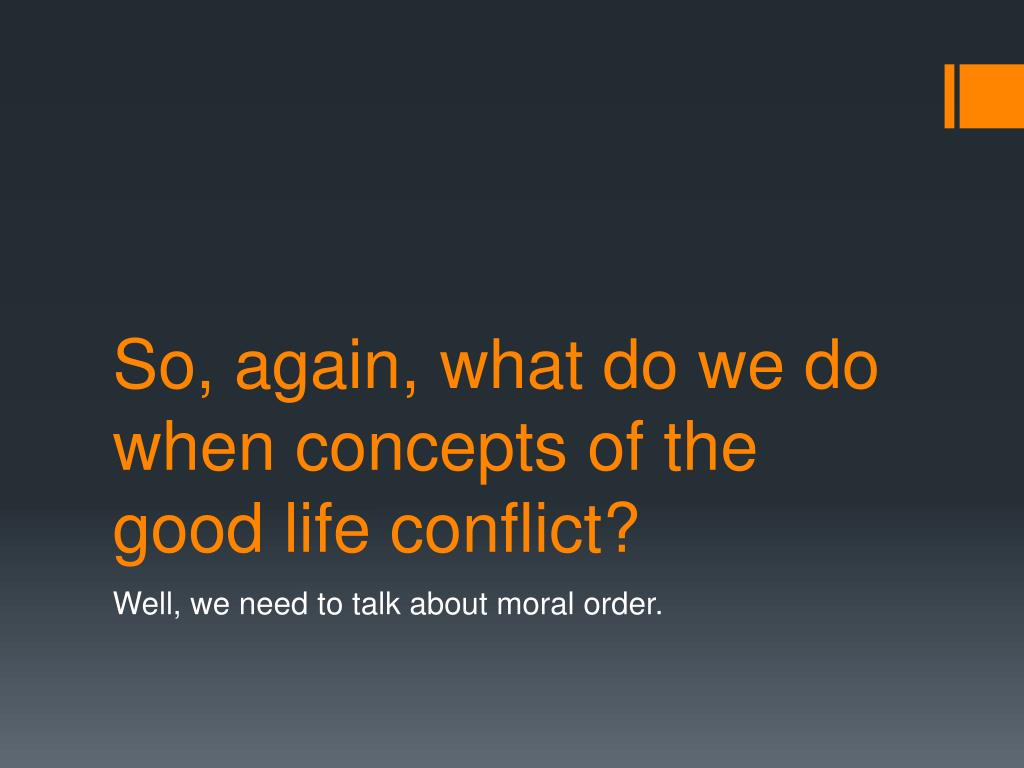 So, again, what do we do when concepts of the good life conflict?

Well, we need to talk about moral order.